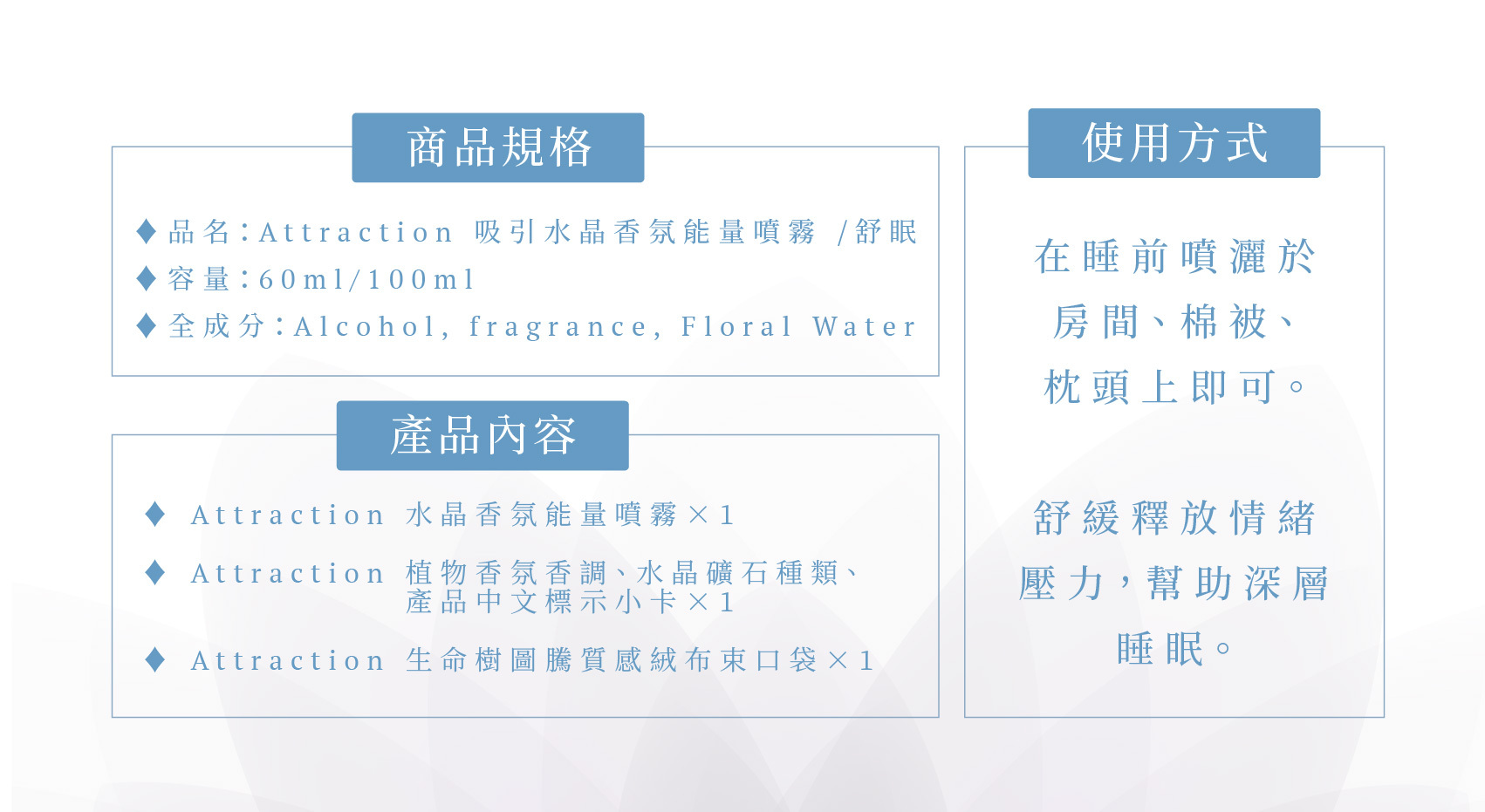 商品規格

♦ 品名：Attraction 吸引水晶香氛能量噴霧 /舒眠
♦ 容量：60ml/100ml
♦ 全成分：Alcohol, fragrance, Floral Water

產品內容

♦ Attraction 水晶香氛能量噴霧×1
♦ Attraction 植物香氛香調、水晶礦石種類、產品中文標示小卡×1
♦ Attraction 生命樹圖騰質感絨布束口袋×1

使用方式

在睡前噴灑於房間、棉被、枕頭上即可。

舒緩釋放情緒壓力，幫助深層睡眠。